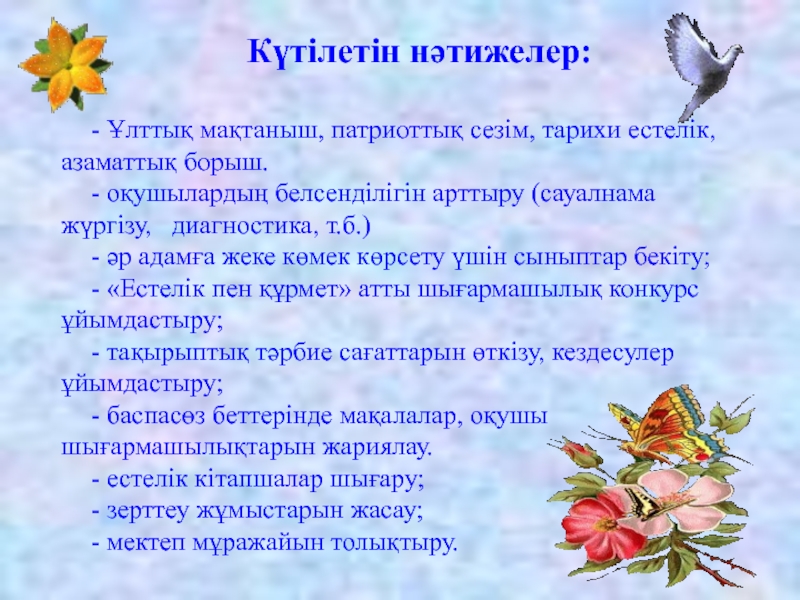 Күтілетін нәтижелер:

- Ұлттық мақтаныш, патриоттық сезім, тарихи естелік, азаматтық борыш.

- оқушылардың белсенділігін арттыру (сауалнама жүргізу, диагностика, т.б.)

- әр адамға жеке көмек көрсету үшін сыныптар бекіту;

- «Естелік пен құрмет» атты шығармашылық конкурс ұйымдастыру;

- тақырыптық тәрбие сағаттарын өткізу, кездесулер ұйымдастыру;

- баспасөз беттерінде мақалалар, оқушы шығармашылықтарын жариялау.

- естелік кітапшалар шығару;

- зерттеу жұмыстарын жасау;

- мектеп мұражайын толықтыру.